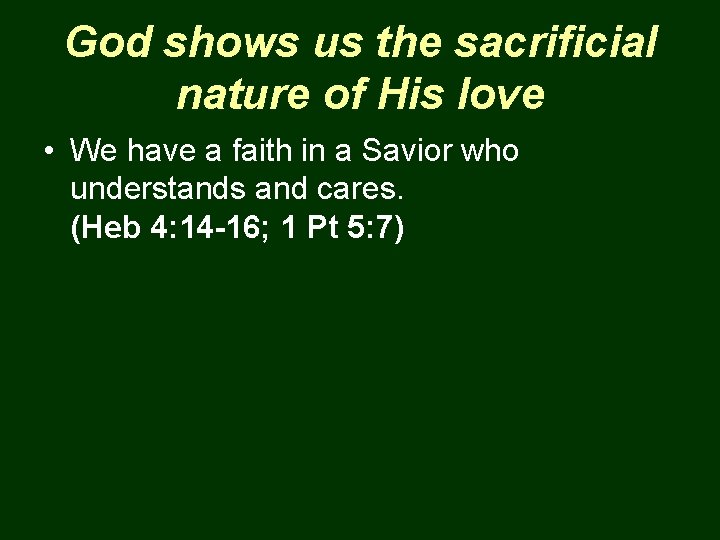 God shows us the sacrificial nature of His love

• We have a faith in a Savior who understands and cares. (Heb 4:14-16; 1 Pt 5:7)